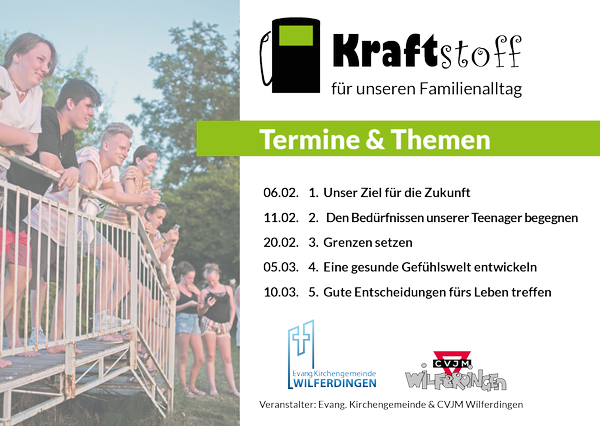 Kraftstoff
für unseren Familienalltag

Termine & Themen

06.02. 1. Unser Ziel für die Zukunft
11.02. 2. Den Bedürfnissen unserer Teenager begegnen
20.02. 3. Grenzen setzen
05.03. 4. Eine gesunde Gefühlswelt entwickeln
10.03. 5. Gute Entscheidungen fürs Leben treffen

Evang.Kirchengemeinde WILFERDINGEN

CVJM WILFERDINGEN

Veranstalter: Evang. Kirchengemeinde & CVJM Wilferdingen